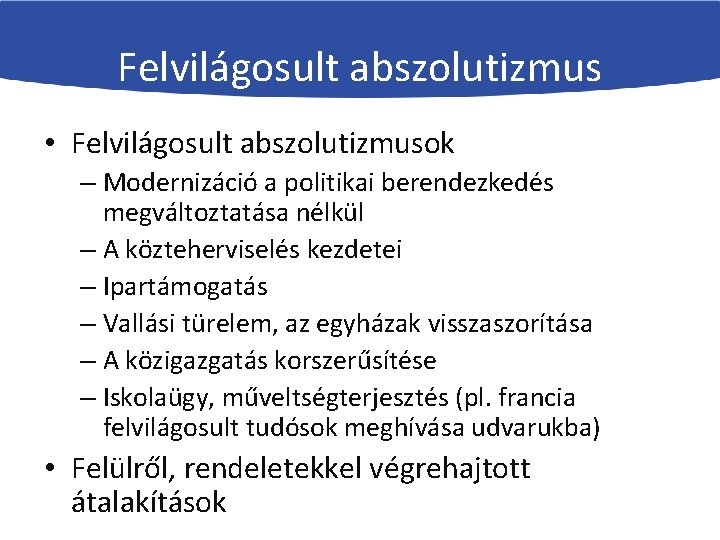 Felvilágosult abszolutizmus

• Felvilágosult abszolutizmusok
– Modernizáció a politikai berendezkedés megváltoztatása nélkül
– A közteherviselés kezdetei
– Ipartámogatás
– Vallási türelem, az egyházak visszaszorítása
– A közigazgatás korszerűsítése
– Iskolaügy, műveltségterjesztés (pl. francia felvilágosult tudósok meghívása udvarukba)

• Felülről, rendeletekkel végrehajtott átalakítások